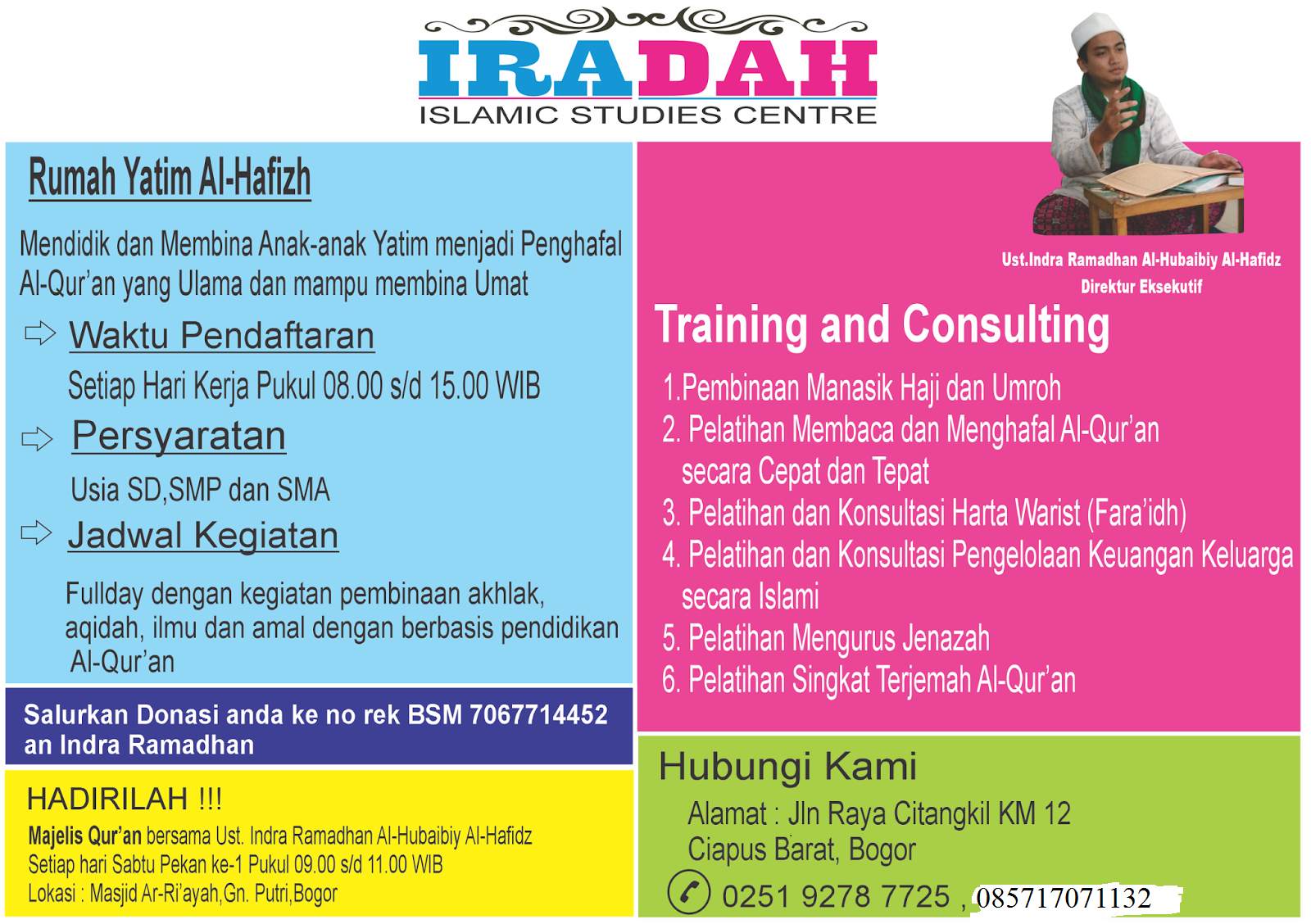 IRADAH
ISLAMIC STUDIES CENTRE

Rumah Yatim Al-Hafizh

Mendidik dan Membina Anak-anak Yatim menjadi Penghafal Al-Qur'an yang Ulama dan mampu membina Umat

Waktu Pendaftaran

Setiap Hari Kerja Pukul 08.00 s/d 15.00 WIB

Persyaratan

Usia SD,SMP dan SMA

Jadwal Kegiatan

Fullday dengan kegiatan pembinaan akhlak, aqidah, ilmu dan amal dengan berbasis pendidikan Al-Qur'an

Salurkan Donasi anda ke no rek BSM 7067714452 an Indra Ramadhan

HADIRILAH !!!
Majelis Qur'an bersama Ust. Indra Ramadhan Al-Hubaibiy Al-Hafidz
Setiap hari Sabtu Pekan ke-1 Pukul 09.00 s/d 11.00 WIB
Lokasi : Masjid Ar-Ri'ayah,Gn. Putri,Bogor

Ust.Indra Ramadhan Al-Hubaibiy Al-Hafidz
Direktur Eksekutif

Training and Consulting

1.Pembinaan Manasik Haji dan Umroh
2. Pelatihan Membaca dan Menghafal Al-Qur'an secara Cepat dan Tepat
3. Pelatihan dan Konsultasi Harta Warist (Fara'idh)
4. Pelatihan dan Konsultasi Pengelolaan Keuangan Keluarga secara Islami
5. Pelatihan Mengurus Jenazah
6. Pelatihan Singkat Terjemah Al-Qur'an

Hubungi Kami

Alamat : Jln Raya Citangkil KM 12
Ciapus Barat, Bogor

0251 9278 7725 , 085717071132